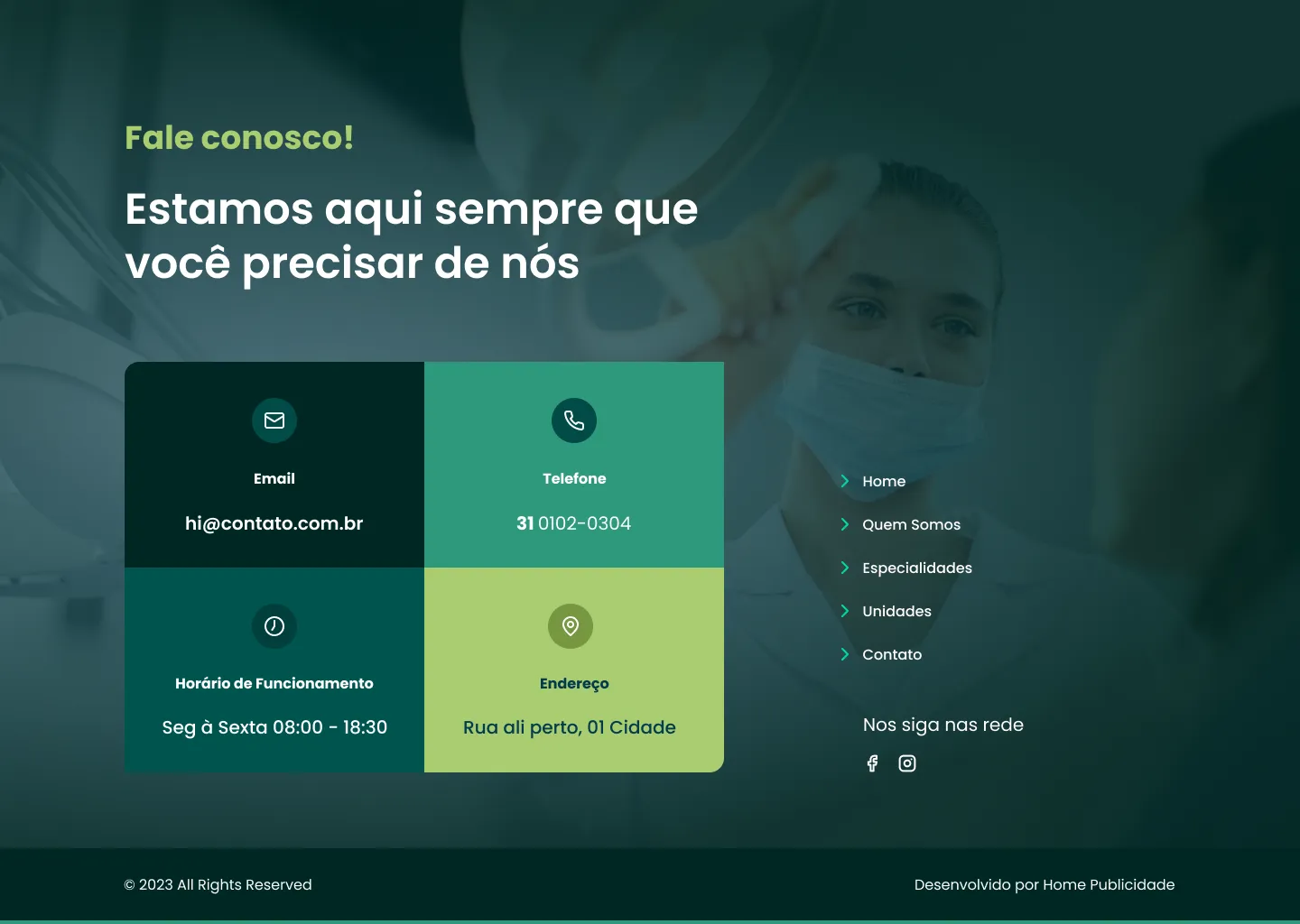 Fale conosco!

Estamos aqui sempre que você precisar de nós

Email

hi@contato.com.br

Telefone

31 0102-0304

Horário de Funcionamento

Seg à Sexta 08:00 - 18:30

Endereço

Rua ali perto, 01 Cidade

Home

Quem Somos

Especialidades

Unidades

Contato

Nos siga nas rede

© 2023 All Rights Reserved

Desenvolvido por Home Publicidade